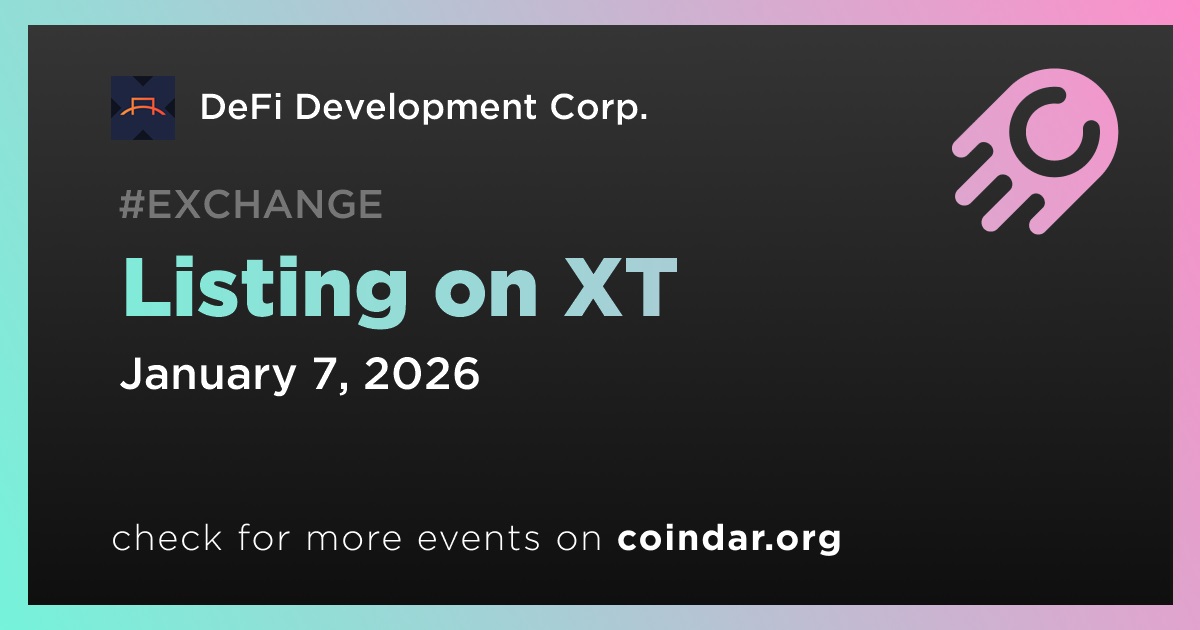 DeFi Development Corp.

#EXCHANGE

Listing on XT

January 7, 2026

check for more events on coindar.org